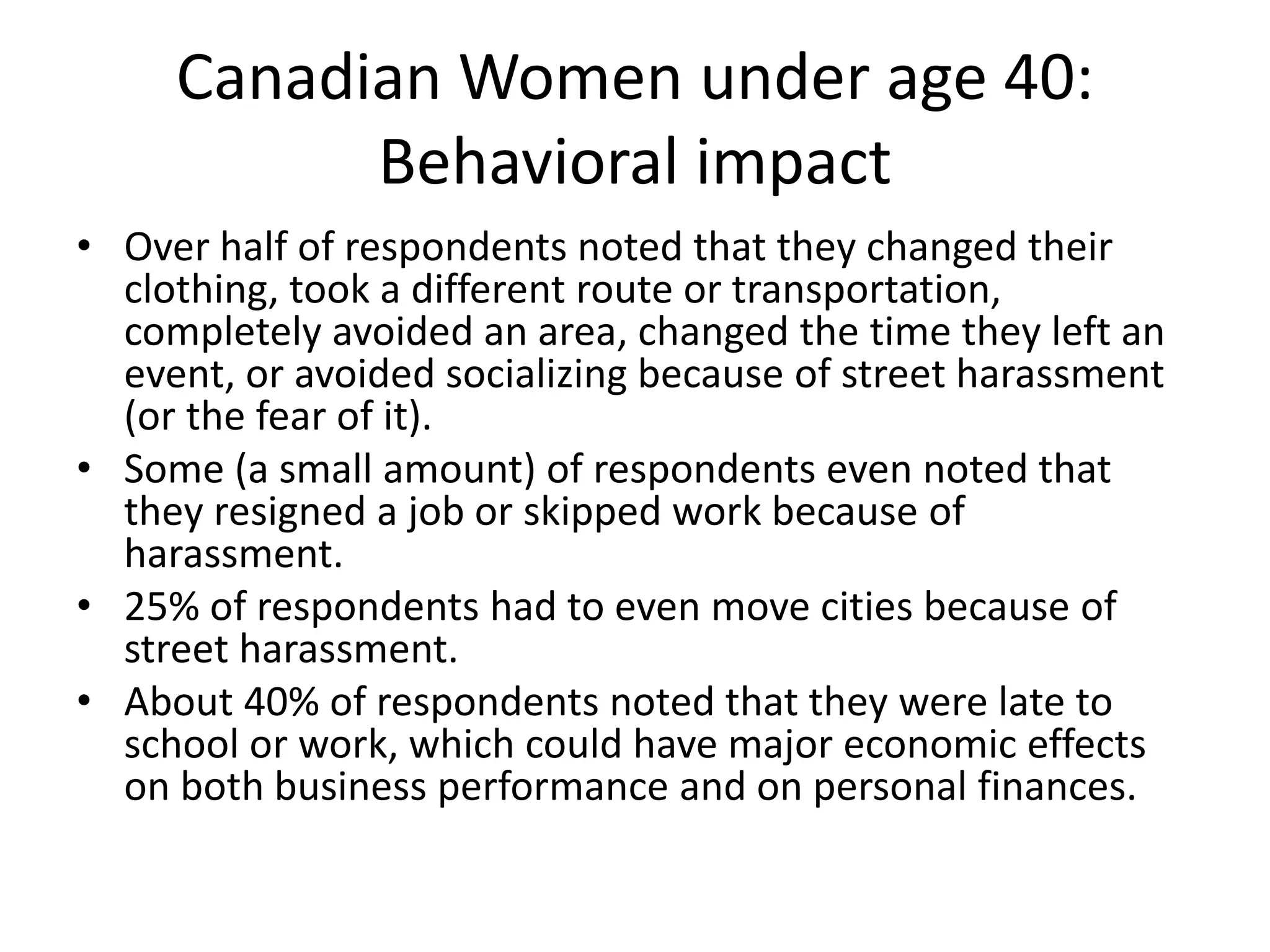 Canadian Women under age 40: Behavioral impact

• Over half of respondents noted that they changed their clothing, took a different route or transportation, completely avoided an area, changed the time they left an event, or avoided socializing because of street harassment (or the fear of it).
• Some (a small amount) of respondents even noted that they resigned a job or skipped work because of harassment.
• 25% of respondents had to even move cities because of street harassment.
• About 40% of respondents noted that they were late to school or work, which could have major economic effects on both business performance and on personal finances.